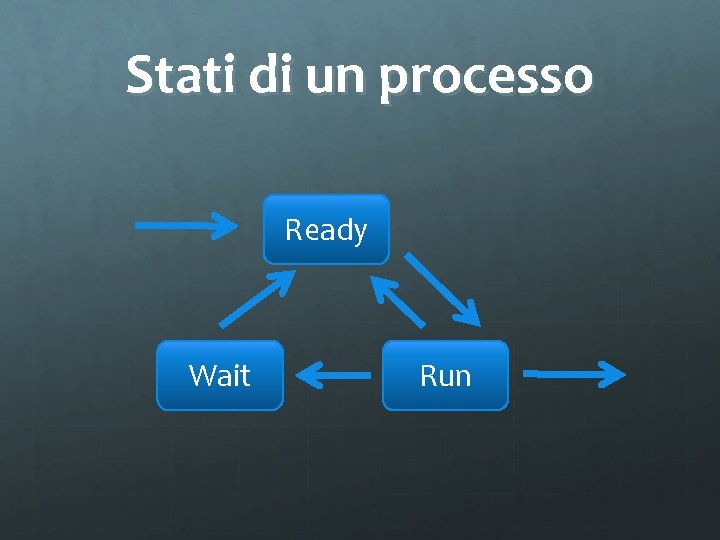 Stati di un processo

Ready

Wait

Run